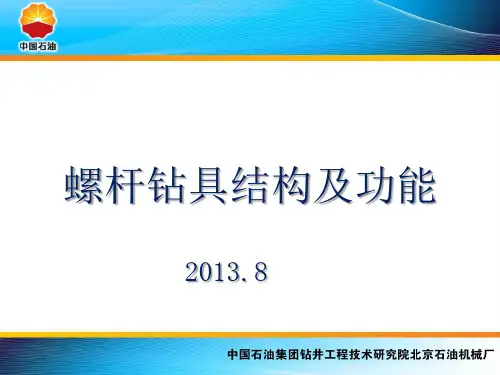 中国石油

螺杆钻具结构及功能

2013.8

中国石油集团钻井工程技术研究院北京石油机械厂